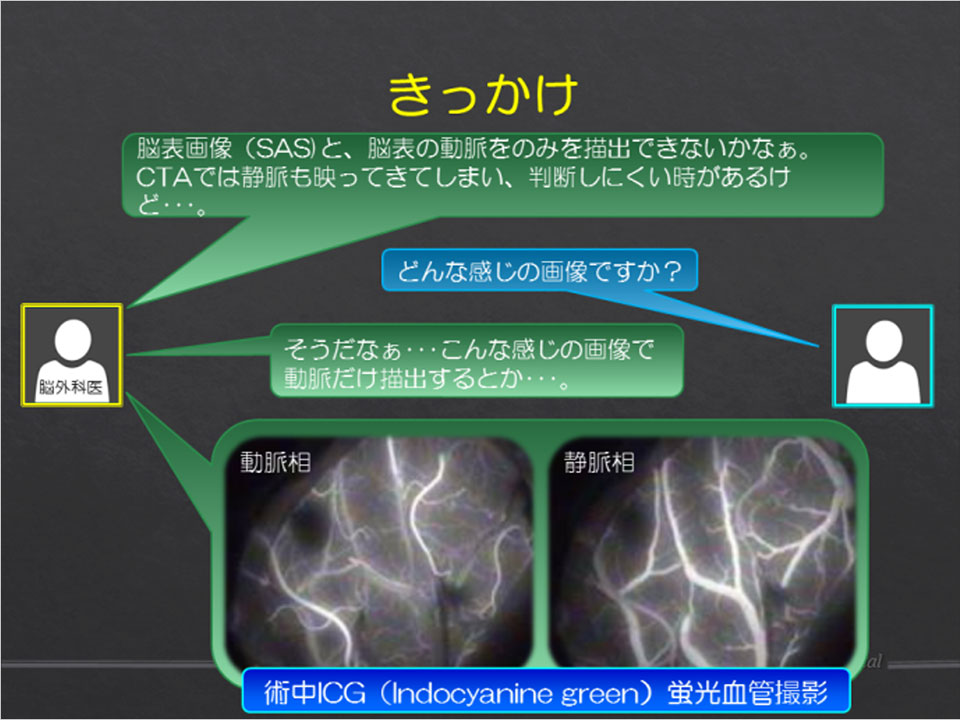 きっかけ

脳表画像（SAS）と、脳表の動脈をのみを描出できないかなぁ。CTAでは静脈も映ってきてしまい、判断しにくい時があるけど・・・。

どんな感じの画像ですか？

脳外科医

そうだなぁ・・・こんな感じの画像で動脈だけ描出するとか・・・。

動脈相

静脈相

al

術中ICG（Indocyanine green）蛍光血管撮影